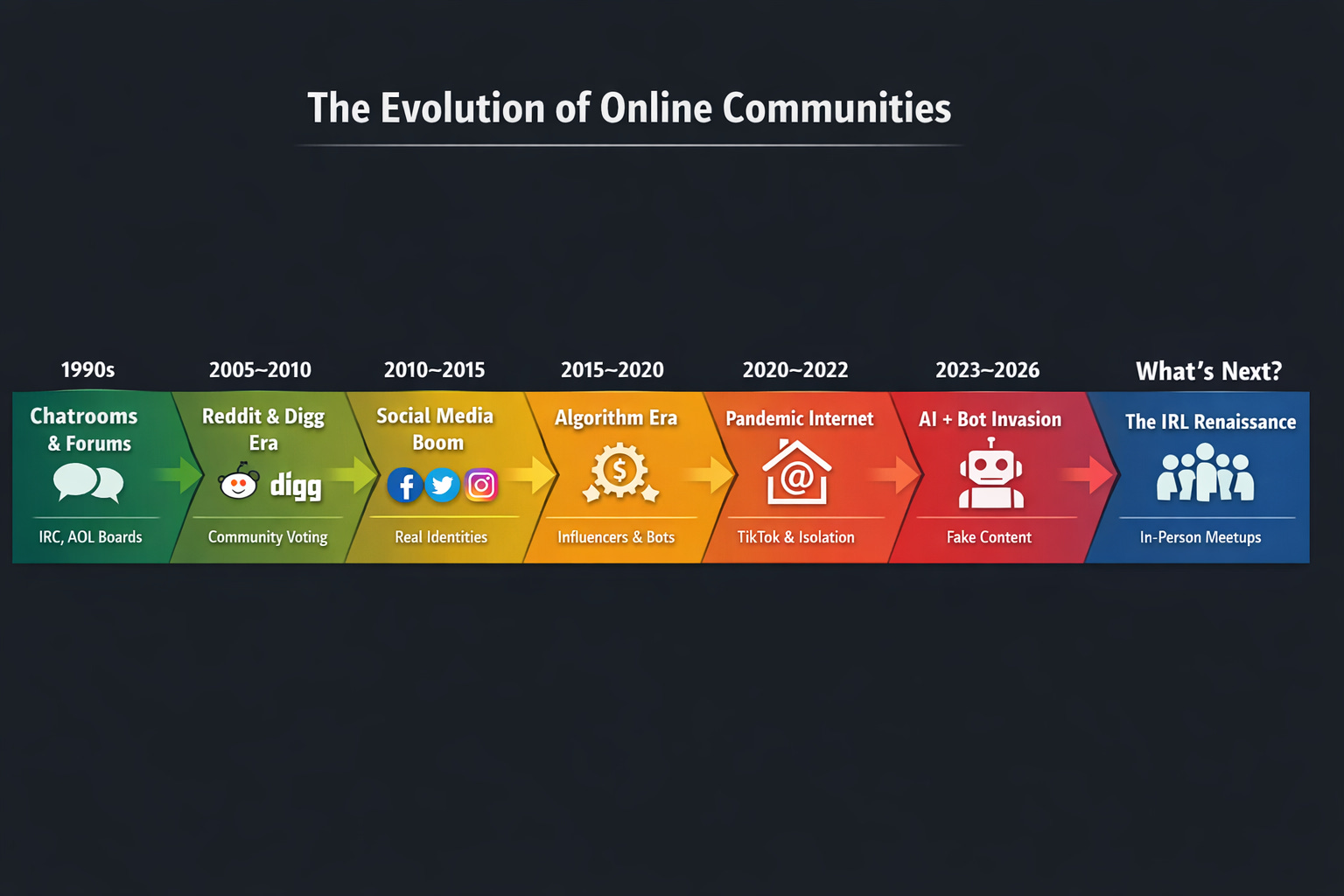 The Evolution of Online Communities

1990s
Chatrooms & Forums
IRC, AOL Boards

2005~2010
Reddit & Digg Era
digg
Community Voting

2010~2015
Social Media Boom
Real Identities

2015~2020
Algorithm Era
$
Influencers & Bots

2020~2022
Pandemic Internet
@
TikTok & Isolation

2023~2026
AI + Bot Invasion
Fake Content

What's Next?
The IRL Renaissance
In-Person Meetups